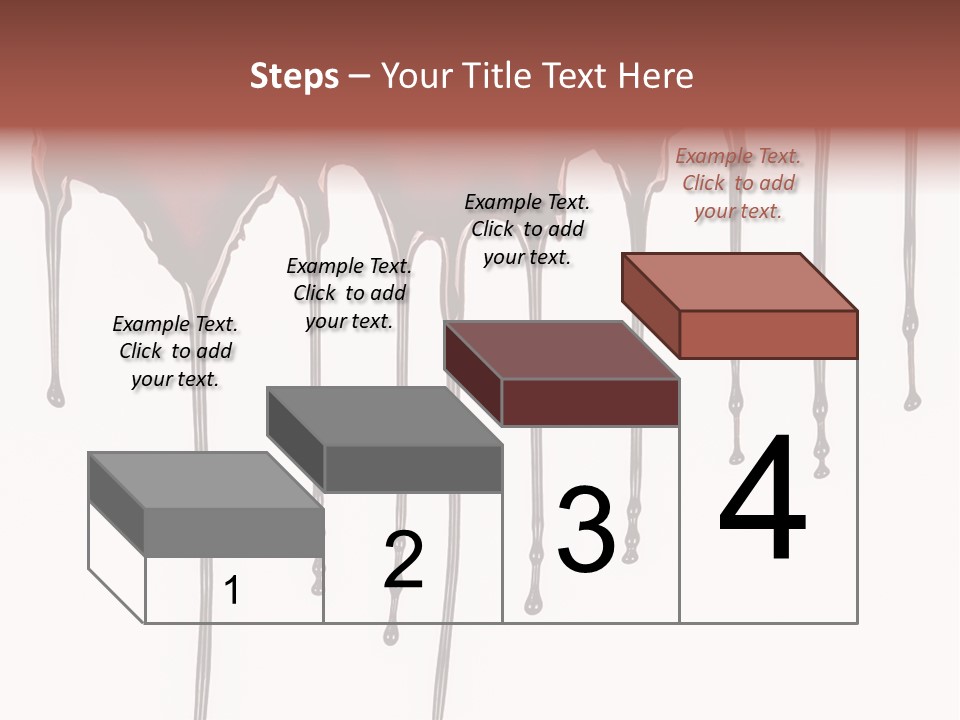 Steps – Your Title Text Here

Example Text. Click to add your text.

Example Text. Click to add your text.

Example Text. Click to add your text.

Example Text. Click to add your text.

1

2

3

4